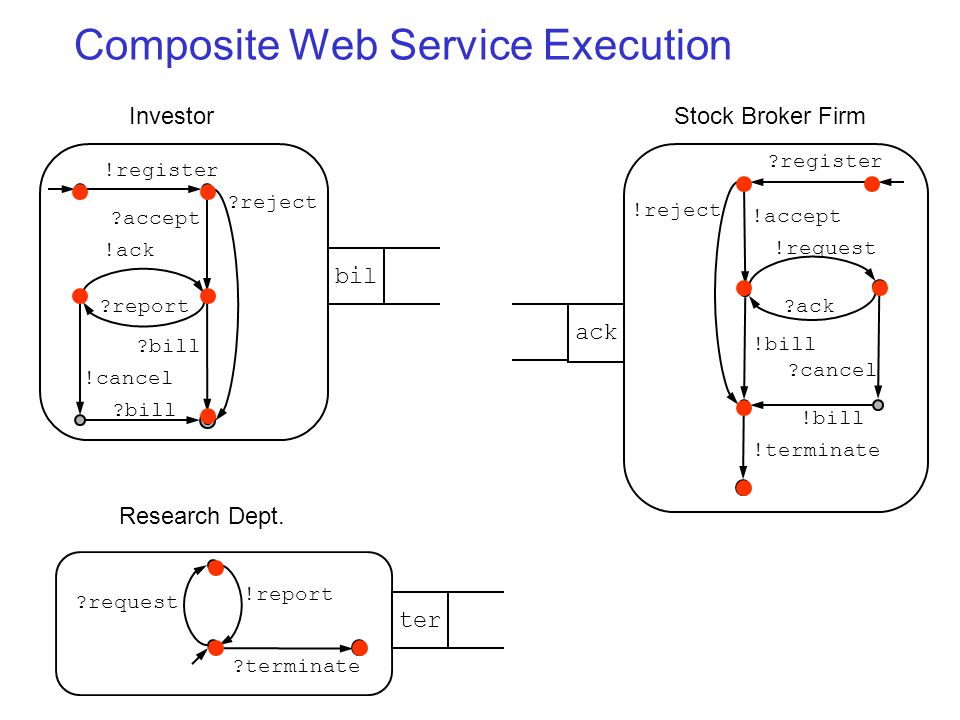 Composite Web Service Execution

Investor

!register
?reject
?accept
!ack
?report
?bill
!cancel
?bill

bil

Stock Broker Firm

?register
!reject
!accept
!request
?ack
!bill
?cancel
!bill
!terminate

ack

Research Dept.

?request
!report
?terminate

ter